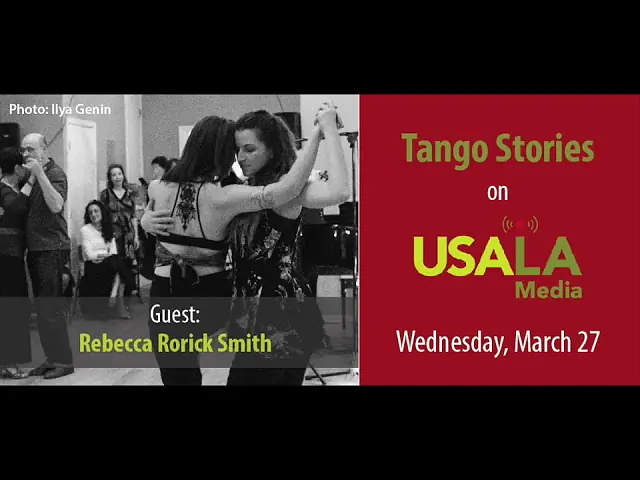 Photo: Ilya Genin

Guest:
Rebecca Rorick Smith

Tango Stories
on
USALA
Media

Wednesday, March 27